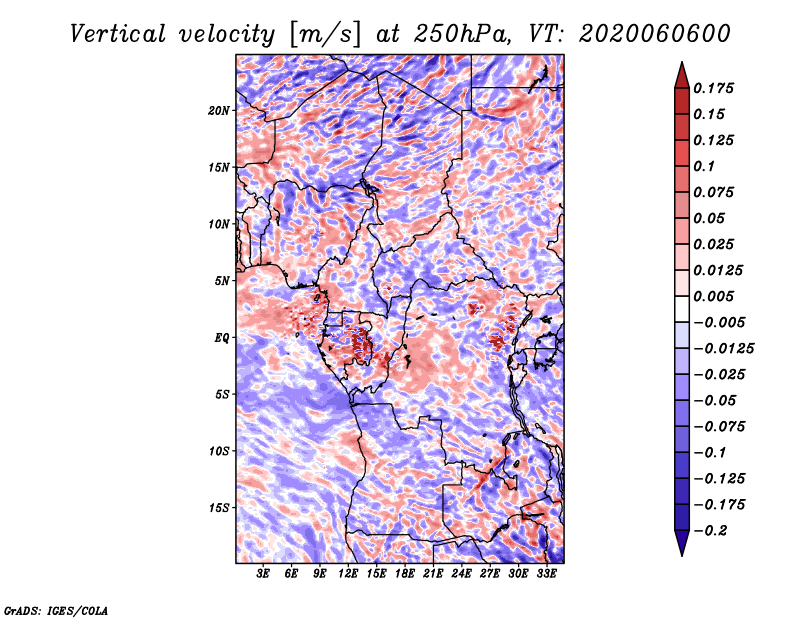 Vertical velocity [m/s] at 250hPa, VT: 2020060600

20N
15N
10N
5N
EQ
5S
10S
15S

3E 6E 9E 12E 15E 18E 21E 24E 27E 30E 33E

0.175
0.15
0.125
0.1
0.075
0.05
0.025
0.0125
0.005
−0.005
−0.0125
−0.025
−0.05
−0.075
−0.1
−0.125
−0.175
−0.2

GrADS: IGES/COLA